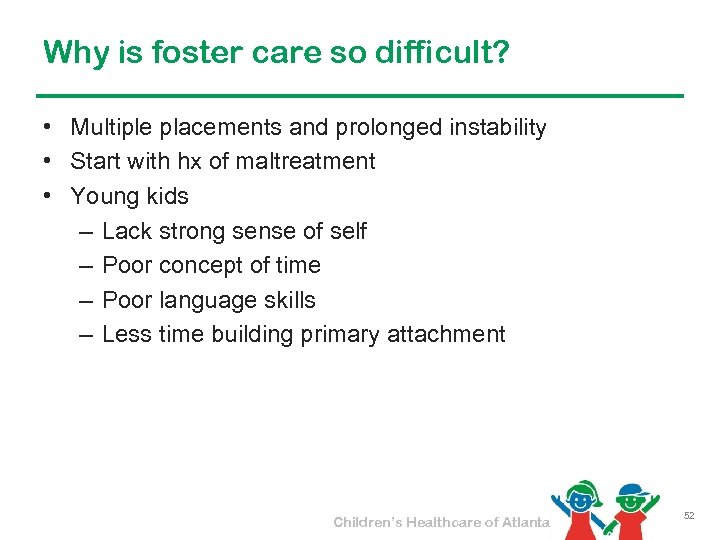 Why is foster care so difficult?

• Multiple placements and prolonged instability
• Start with hx of maltreatment
• Young kids
– Lack strong sense of self
– Poor concept of time
– Poor language skills
– Less time building primary attachment

Children's Healthcare of Atlanta

52